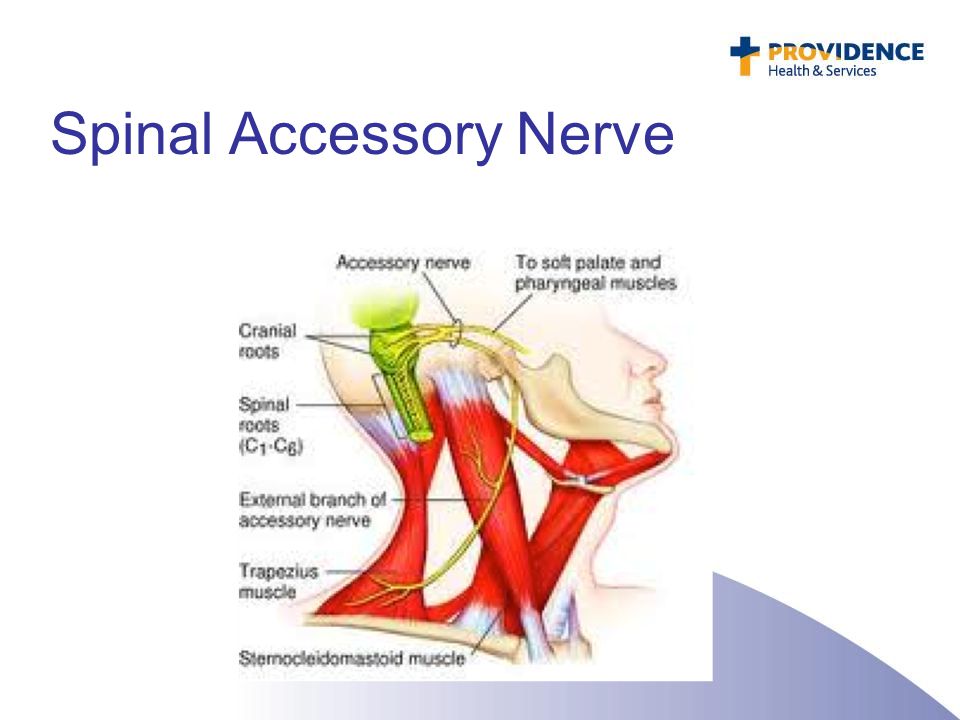 PROVIDENCE
Health & Services

Spinal Accessory Nerve

Accessory nerve
To soft palate and pharyngeal muscles
Cranial roots
Spinal roots ($C_1$-$C_6$)
External branch of accessory nerve
Trapezius muscle
Sternocleidomastoid muscle